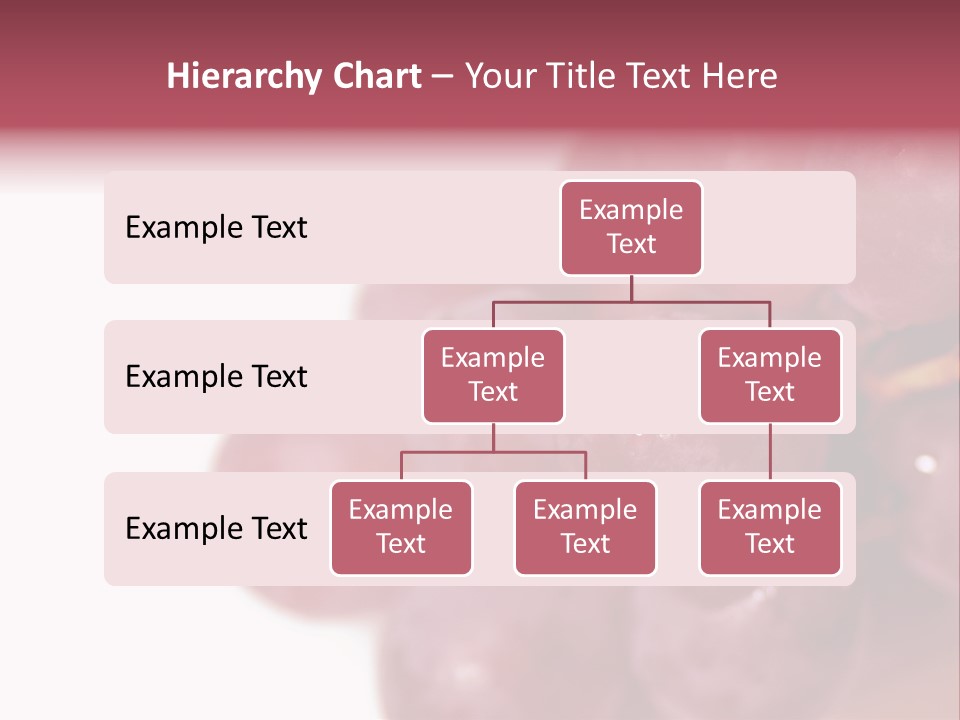 Hierarchy Chart – Your Title Text Here

Example Text

Example Text

Example Text

Example Text

Example Text

Example Text

Example Text

Example Text

Example Text